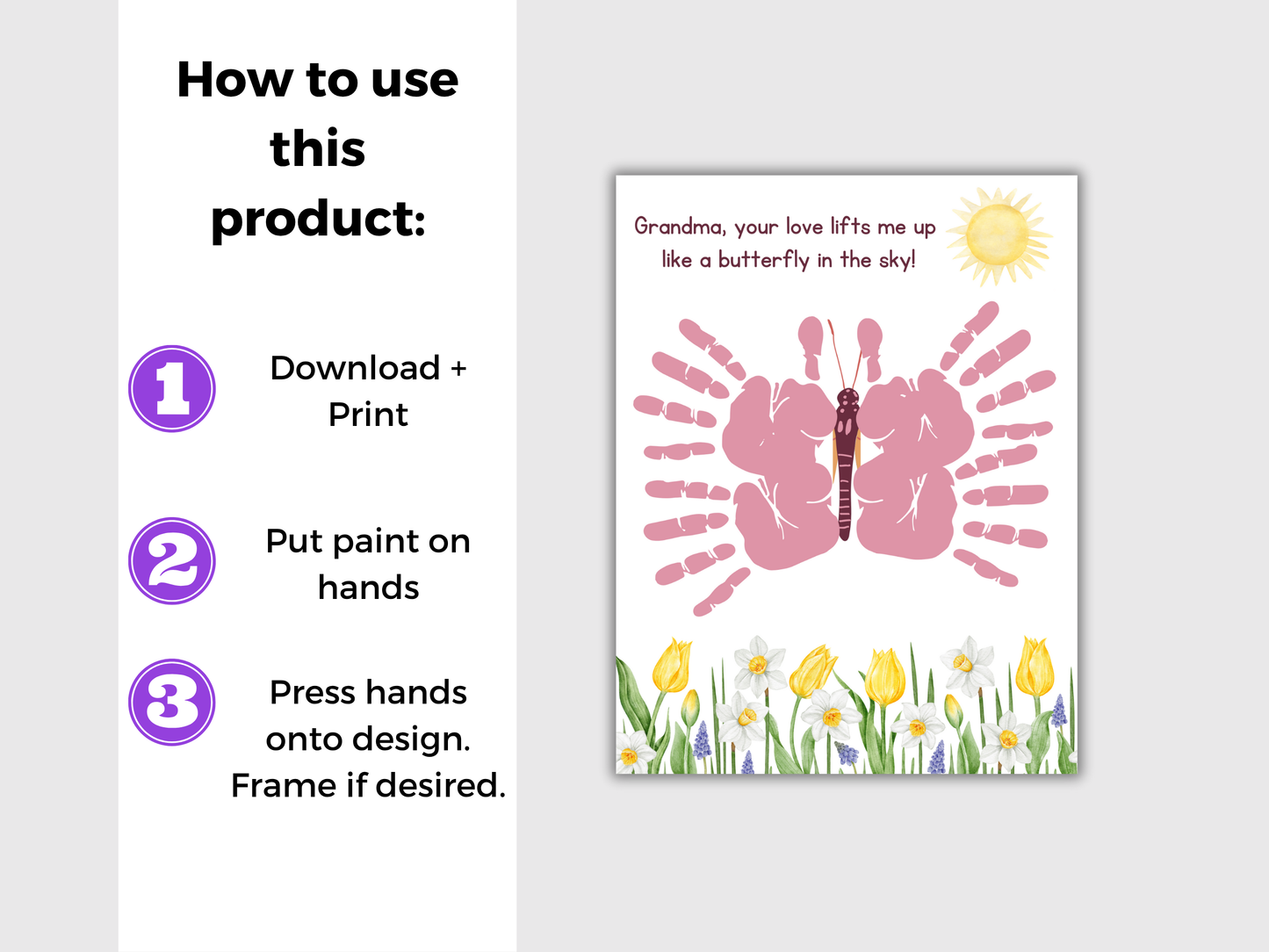 How to use this product:

1 Download + Print

2 Put paint on hands

3 Press hands onto design. Frame if desired.

Grandma, your love lifts me up like a butterfly in the sky!